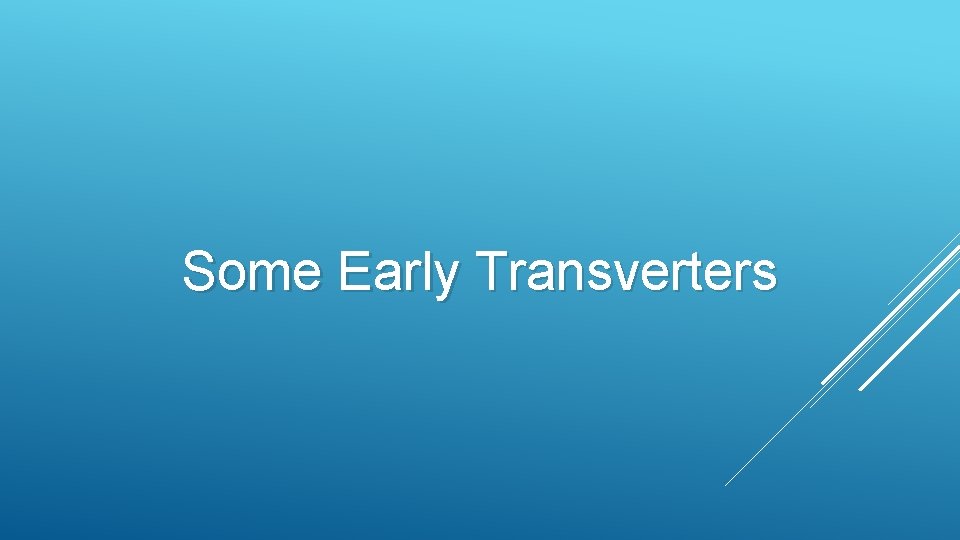 Some Early Transverters